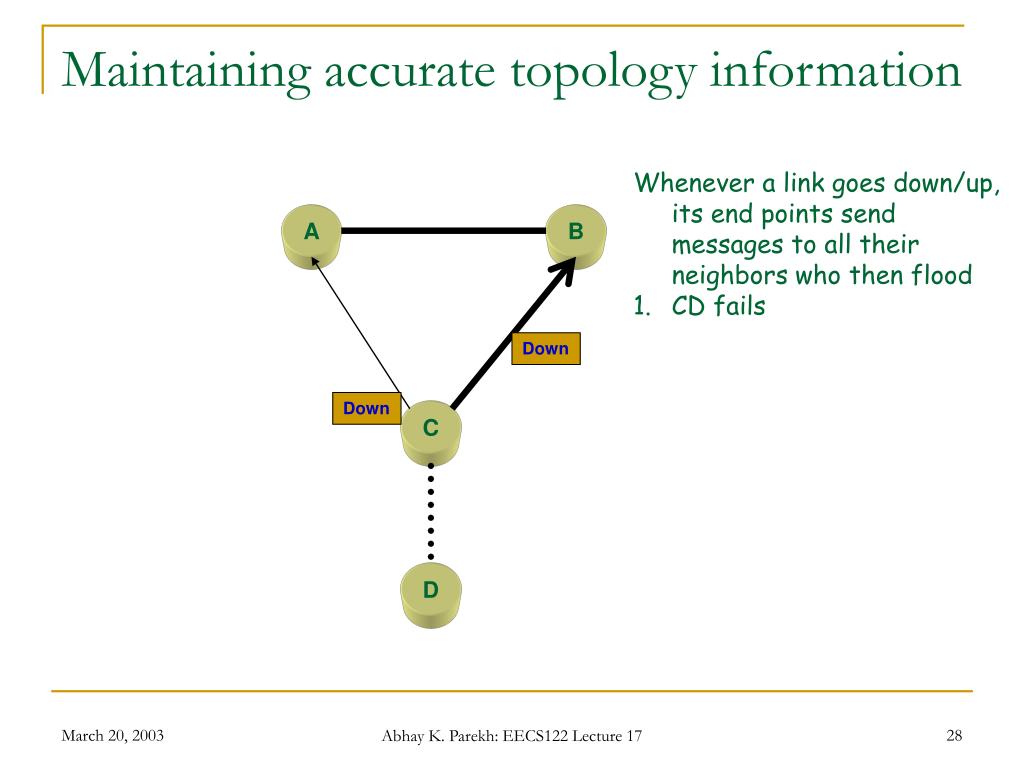 Maintaining accurate topology information

A

B

Down

Down

C

D

Whenever a link goes down/up, its end points send messages to all their neighbors who then flood

1. CD fails

March 20, 2003

Abhay K. Parekh: EECS122 Lecture 17

28